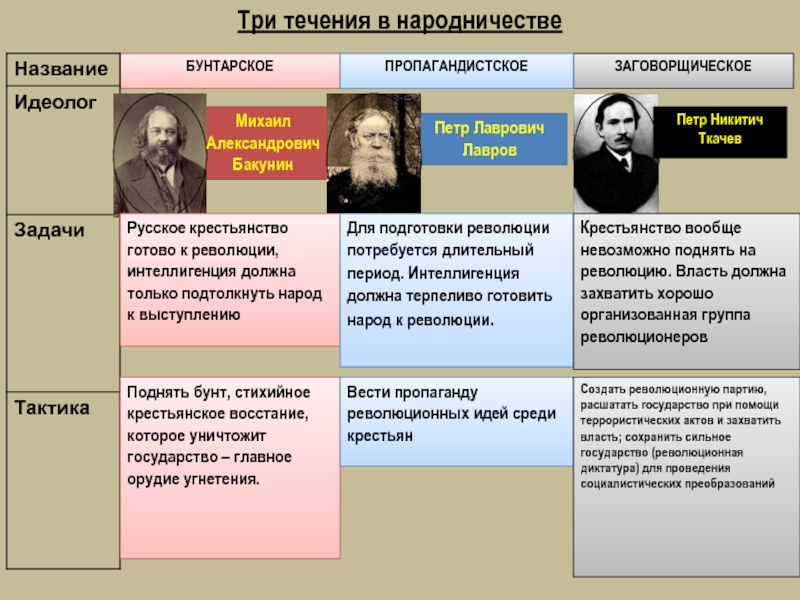 Три течения в народничестве

| Название | БУНТАРСКОЕ | ПРОПАГАНДИСТСКОЕ | ЗАГОВОРЩИЧЕСКОЕ |
|---|---|---|---|
| Идеолог | Михаил Александрович Бакунин | Петр Лаврович Лавров | Петр Никитич Ткачев |
| Задачи | Русское крестьянство готово к революции, интеллигенция должна только подтолкнуть народ к выступлению | Для подготовки революции потребуется длительный период. Интеллигенция должна терпеливо готовить народ к революции. | Крестьянство вообще невозможно поднять на революцию. Власть должна захватить хорошо организованная группа революционеров |
| Тактика | Поднять бунт, стихийное крестьянское восстание, которое уничтожит государство – главное орудие угнетения. | Вести пропаганду революционных идей среди крестьян | Создать революционную партию, расшатать государство при помощи террористических актов и захватить власть; сохранить сильное государство (революционная диктатура) для проведения социалистических преобразований |